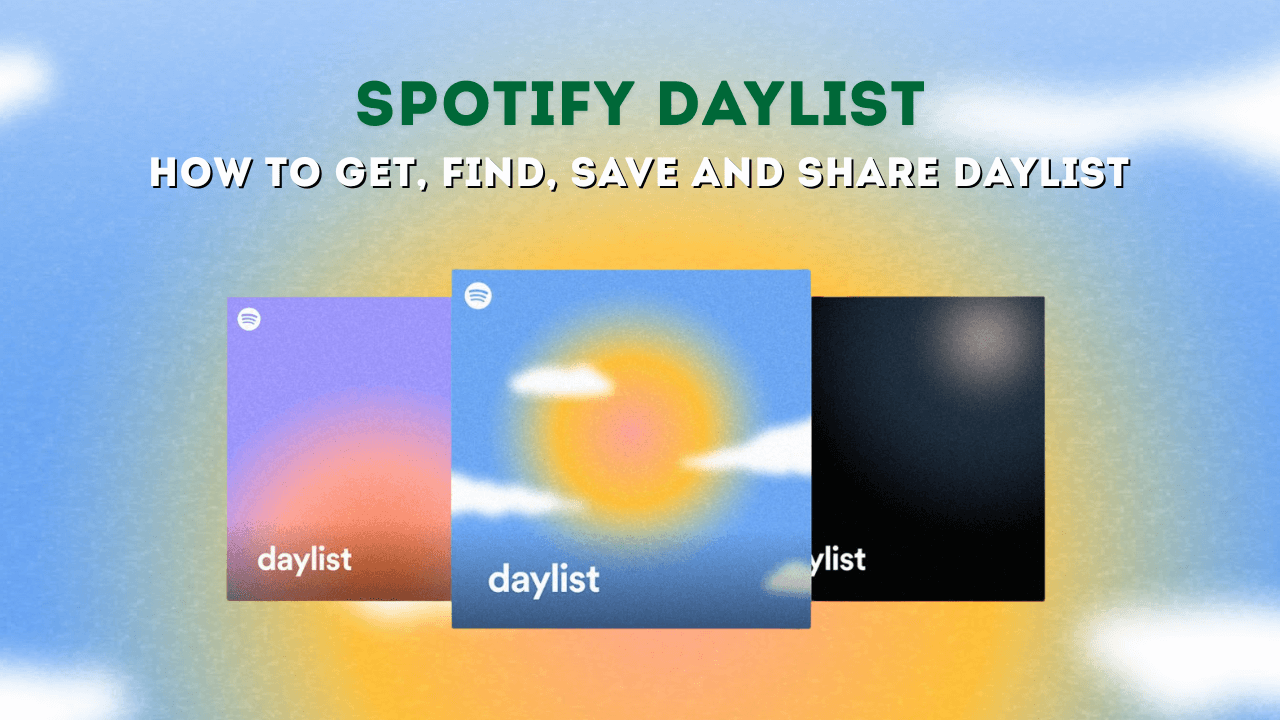 SPOTIFY DAYLIST

HOW TO GET, FIND, SAVE AND SHARE DAYLIST

daylist

daylist

ylist